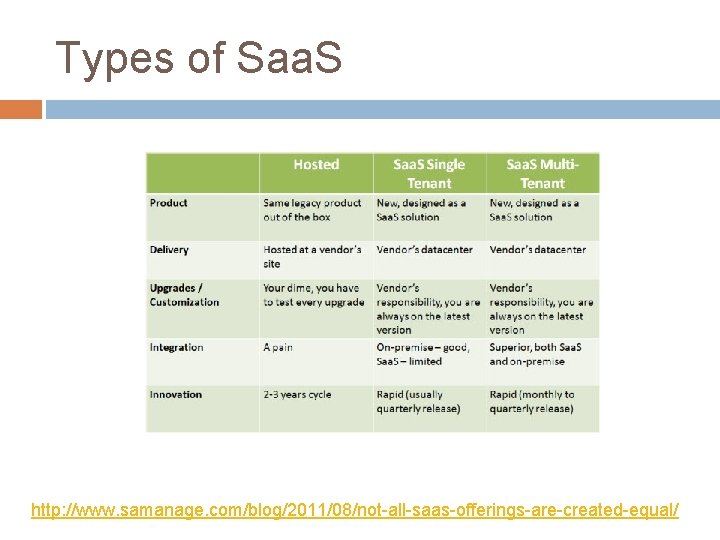 Types of SaaS

| | Hosted | SaaS Single Tenant | SaaS Multi-Tenant |
|---|---|---|---|
| Product | Same legacy product out of the box | New, designed as a SaaS solution | New, designed as a SaaS solution |
| Delivery | Hosted at a vendor's site | Vendor's datacenter | Vendor's datacenter |
| Upgrades / Customization | Your dime, you have to test every upgrade | Vendor's responsibility, you are always on the latest version | Vendor's responsibility, you are always on the latest version |
| Integration | A pain | On-premise – good, SaaS – limited | Superior, both SaaS and on-premise |
| Innovation | 2-3 years cycle | Rapid (usually quarterly release) | Rapid (monthly to quarterly release) |

http://www.samanage.com/blog/2011/08/not-all-saas-offerings-are-created-equal/